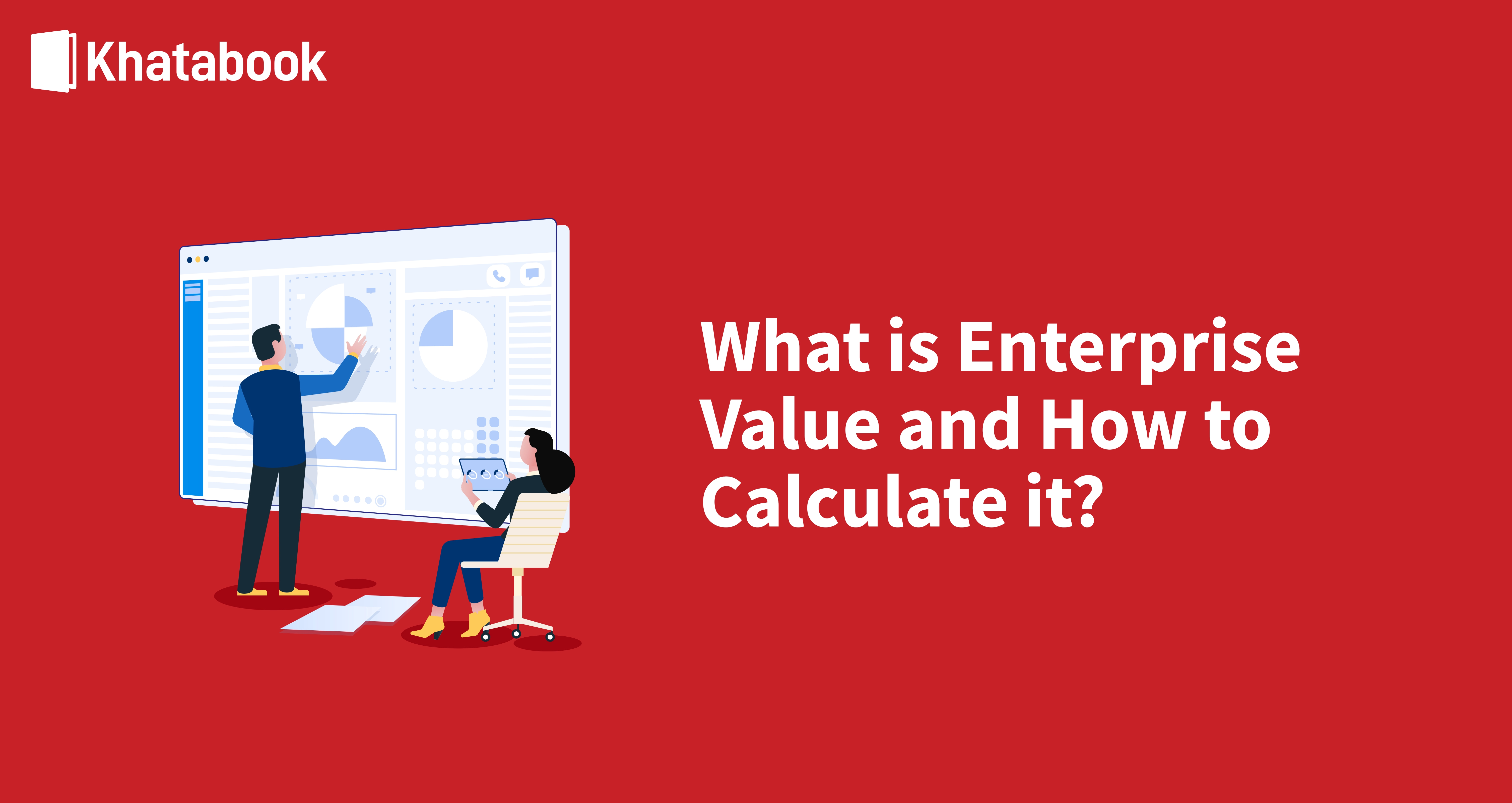 Khatabook

What is Enterprise Value and How to Calculate it?